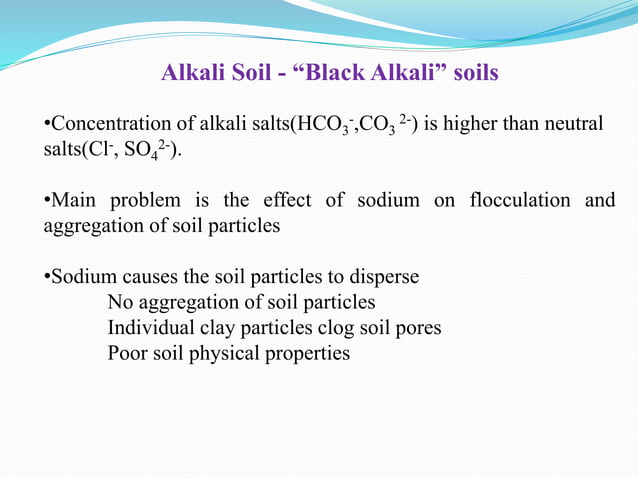 Alkali Soil - “Black Alkali” soils

•Concentration of alkali salts($HCO_3^-$,$CO_3^{2-}$) is higher than neutral salts($Cl^-$, $SO_4^{2-}$).

•Main problem is the effect of sodium on flocculation and aggregation of soil particles

•Sodium causes the soil particles to disperse
No aggregation of soil particles
Individual clay particles clog soil pores
Poor soil physical properties